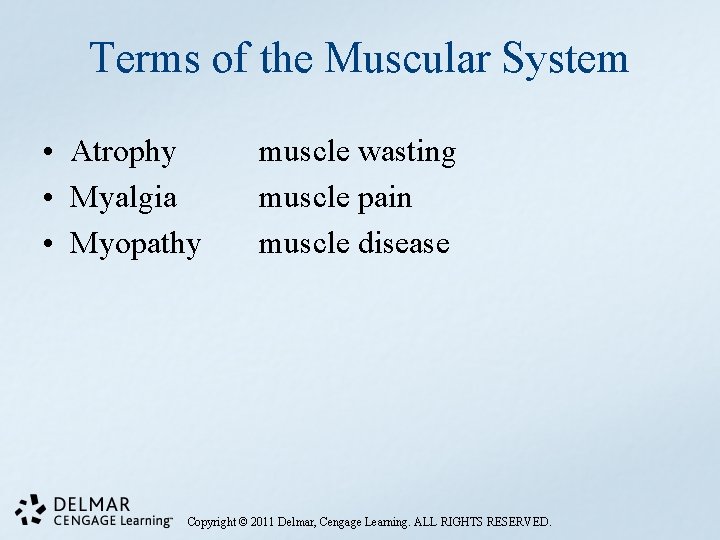 Terms of the Muscular System

• Atrophy muscle wasting
• Myalgia muscle pain
• Myopathy muscle disease

DELMAR
CENGAGE Learning™

Copyright © 2011 Delmar, Cengage Learning. ALL RIGHTS RESERVED.